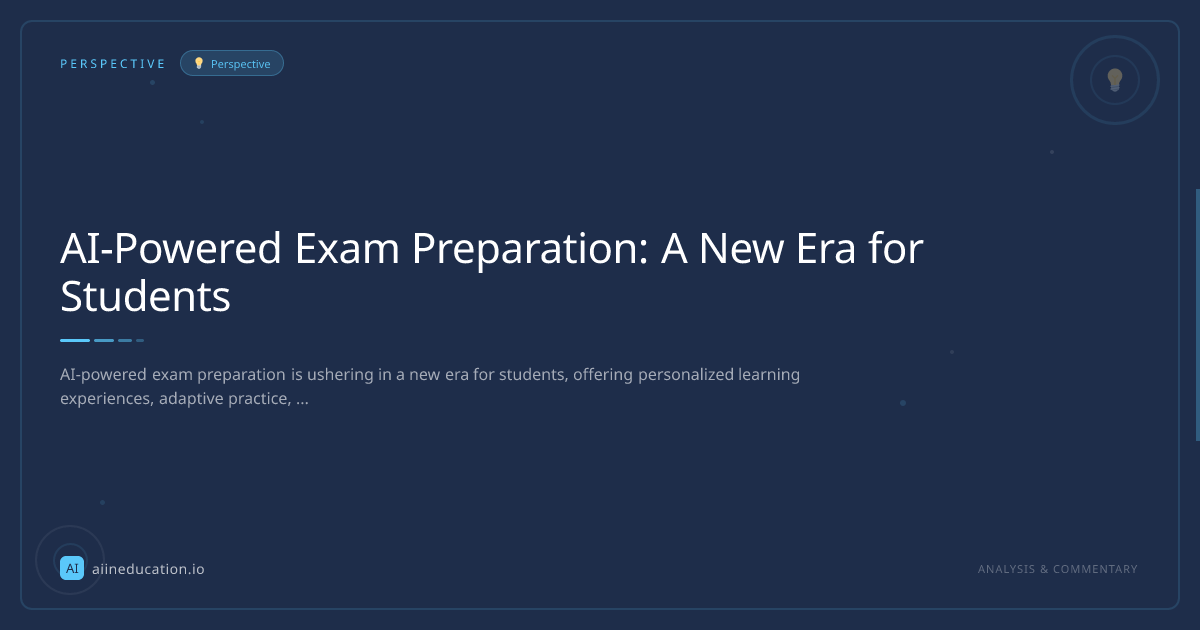 PERSPECTIVE Perspective

AI-Powered Exam Preparation: A New Era for Students

AI-powered exam preparation is ushering in a new era for students, offering personalized learning experiences, adaptive practice, ...

AI aiineducation.io

ANALYSIS & COMMENTARY